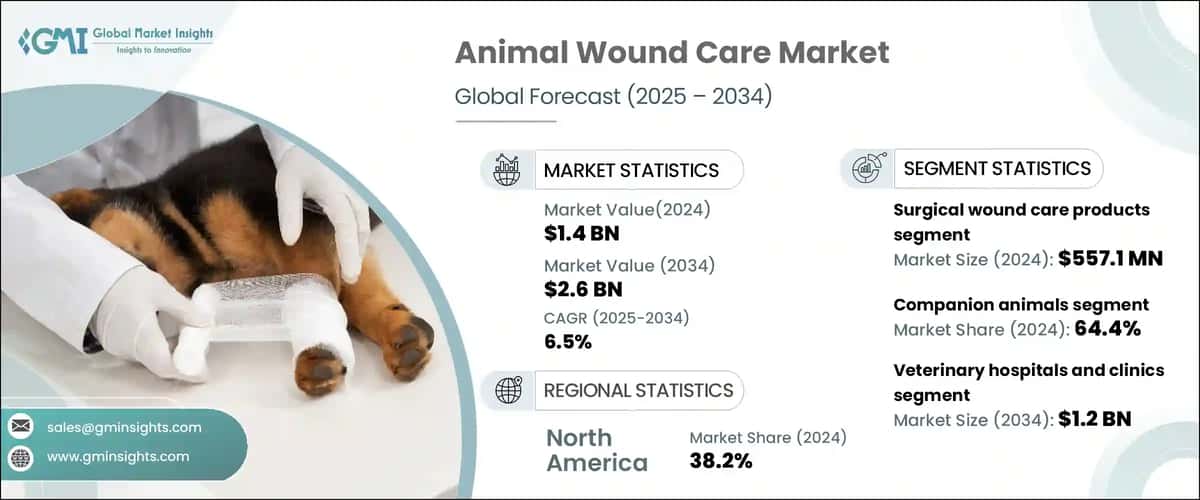 GMI Global Market Insights
Insights to Innovation

Animal Wound Care Market

Global Forecast (2025 – 2034)

MARKET STATISTICS

Market Value(2024)
$1.4 BN

Market Value (2034)
$2.6 BN

CAGR (2025-2034)
6.5%

REGIONAL STATISTICS

North America

Market Share (2024)
38.2%

SEGMENT STATISTICS

Surgical wound care products segment
Market Size (2024): $557.1 MN

Companion animals segment
Market Share (2024): 64.4%

Veterinary hospitals and clinics segment
Market Size (2034): $1.2 BN

sales@gminsights.com

www.gminsights.com